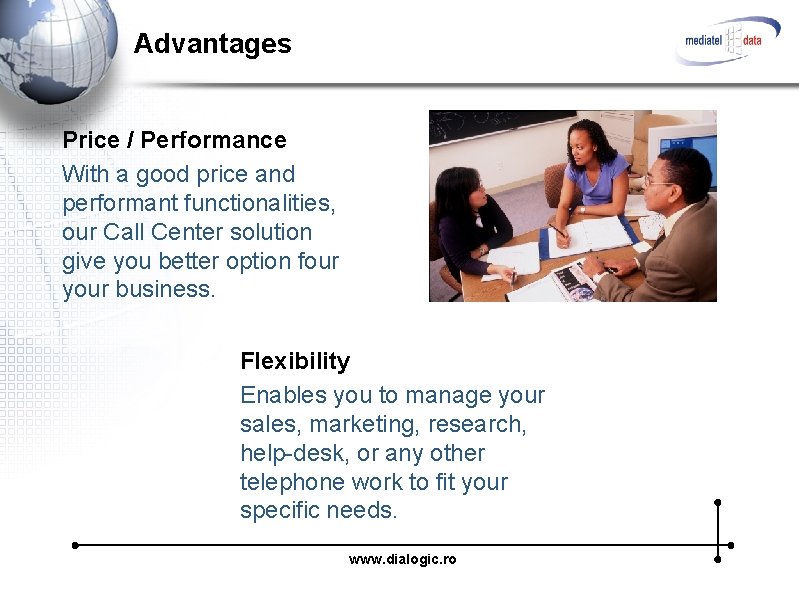 Advantages

mediatel data

Price / Performance

With a good price and performant functionalities, our Call Center solution give you better option four your business.

Flexibility

Enables you to manage your sales, marketing, research, help-desk, or any other telephone work to fit your specific needs.

www.dialogic.ro